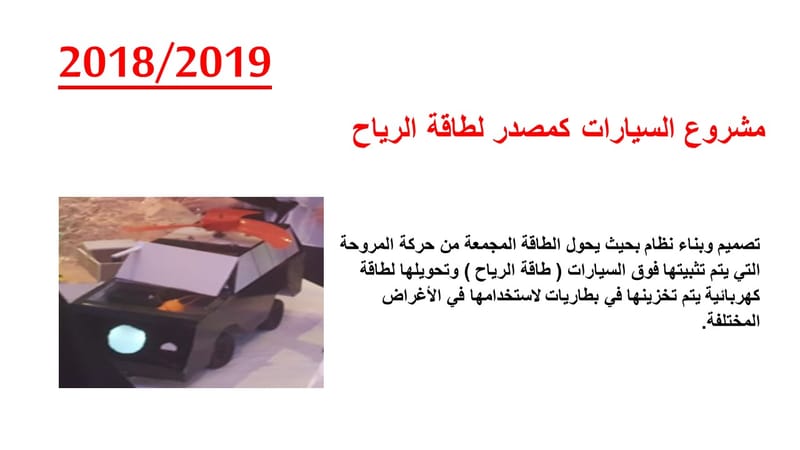 2018/2019

مشروع السيارات كمصدر لطاقة الرياح

تصميم وبناء نظام بحيث يحول الطاقة المجمعة من حركة المروحة التي يتم تثبيتها فوق السيارات ( طاقة الرياح ) وتحويلها لطاقة كهربائية يتم تخزينها في بطاريات لاستخدامها في الأغراض المختلفة.